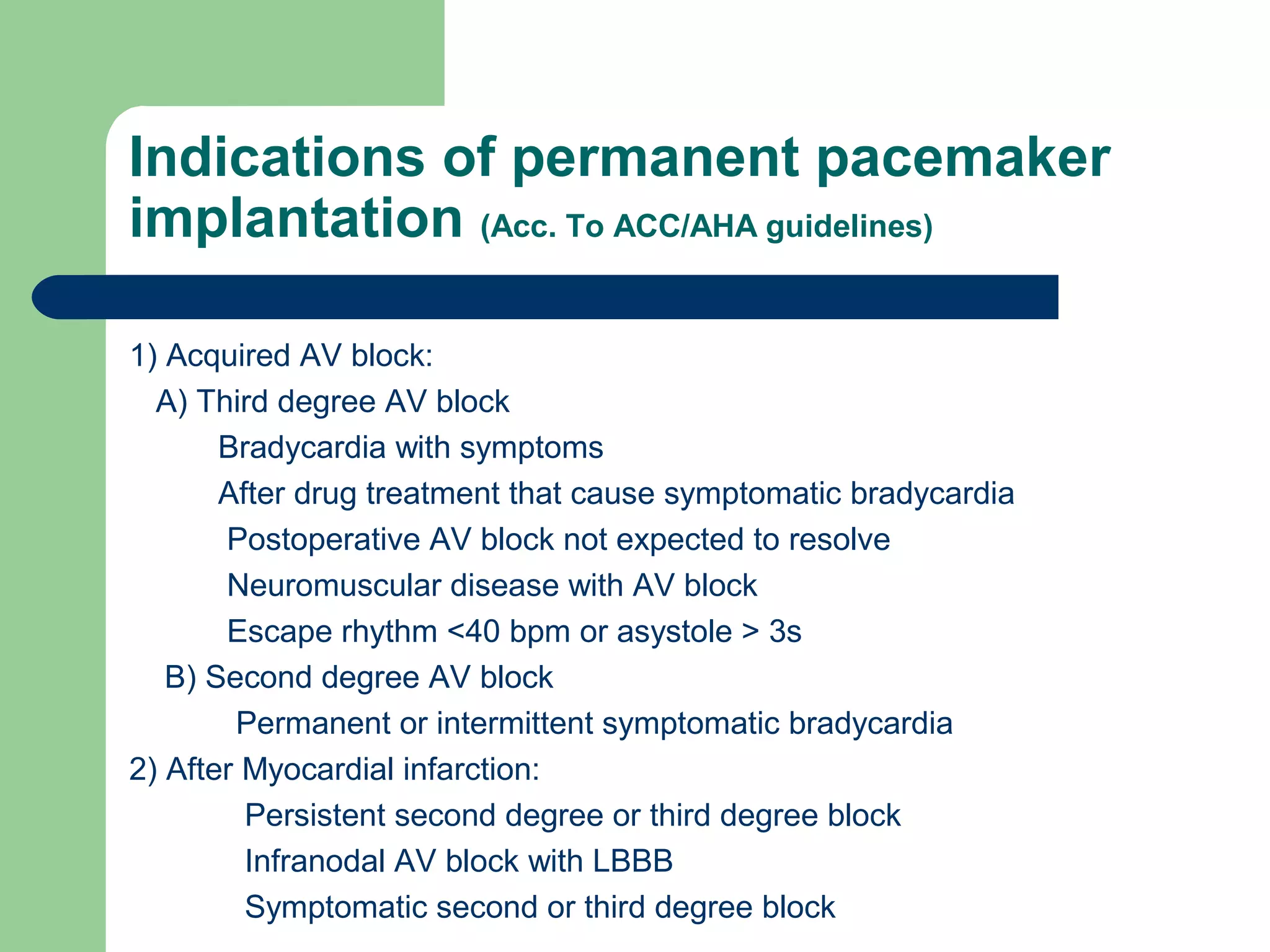 Indications of permanent pacemaker implantation (Acc. To ACC/AHA guidelines)

1) Acquired AV block:

A) Third degree AV block

Bradycardia with symptoms

After drug treatment that cause symptomatic bradycardia

Postoperative AV block not expected to resolve

Neuromuscular disease with AV block

Escape rhythm <40 bpm or asystole > 3s

B) Second degree AV block

Permanent or intermittent symptomatic bradycardia

2) After Myocardial infarction:

Persistent second degree or third degree block

Infranodal AV block with LBBB

Symptomatic second or third degree block